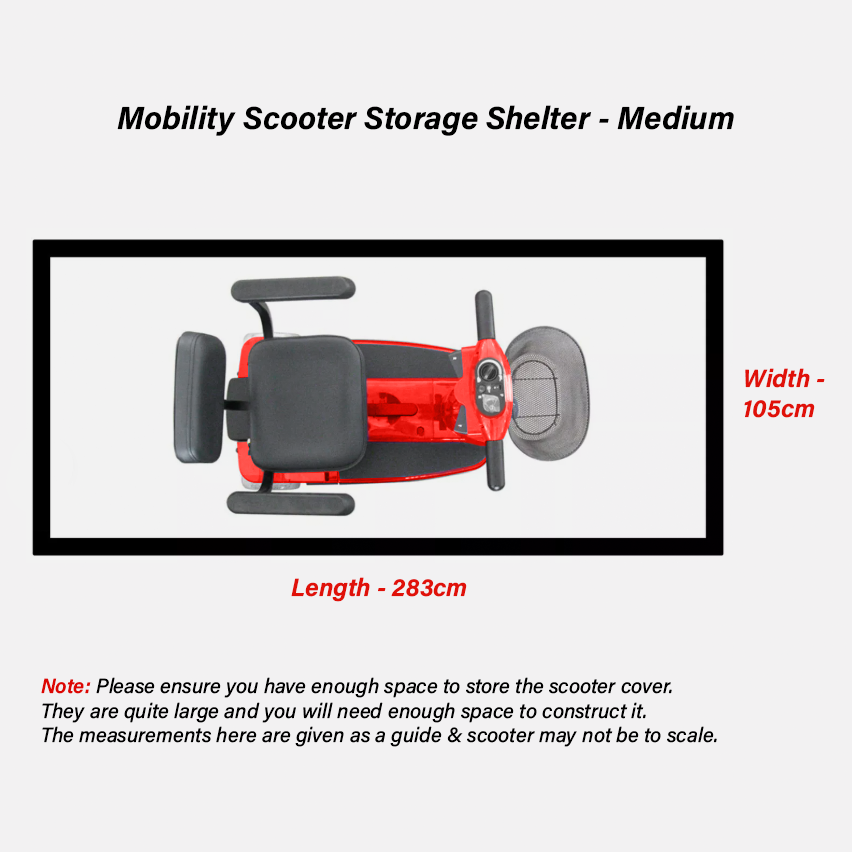 Mobility Scooter Storage Shelter - Medium

Width - 105cm

Length - 283cm

Note: Please ensure you have enough space to store the scooter cover. They are quite large and you will need enough space to construct it. The measurements here are given as a guide & scooter may not be to scale.